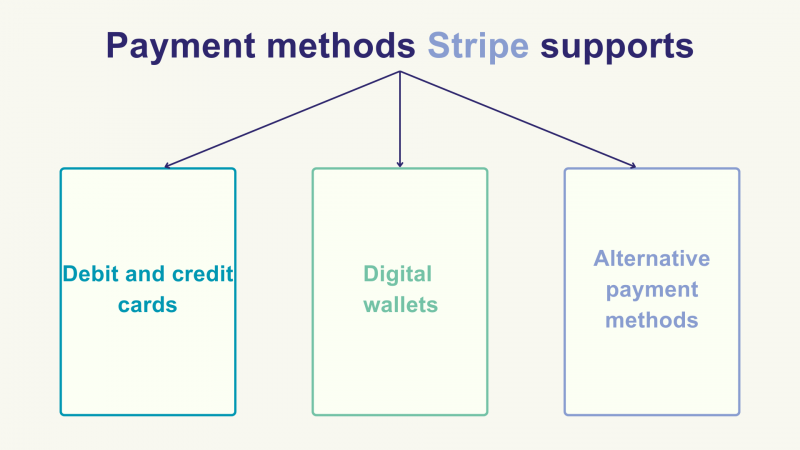 Payment methods Stripe supports

Debit and credit cards

Digital wallets

Alternative payment methods